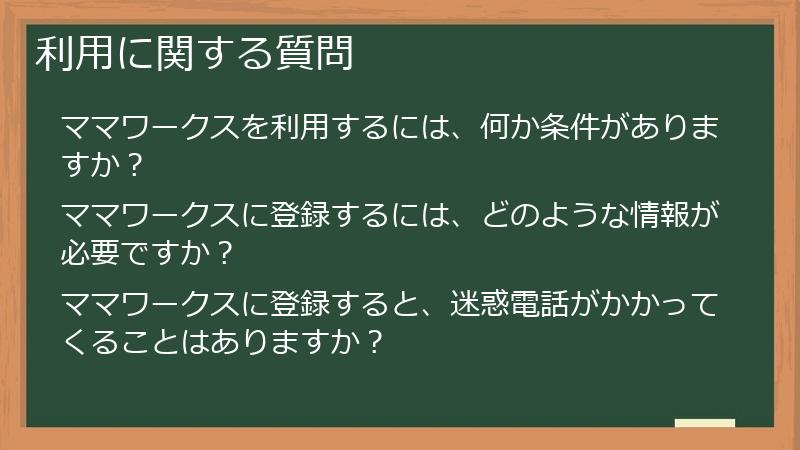 利用に関する質問

ママワークスを利用するには、何か条件がありますか？

ママワークスに登録するには、どのような情報が必要ですか？

ママワークスに登録すると、迷惑電話がかかってくることはありますか？